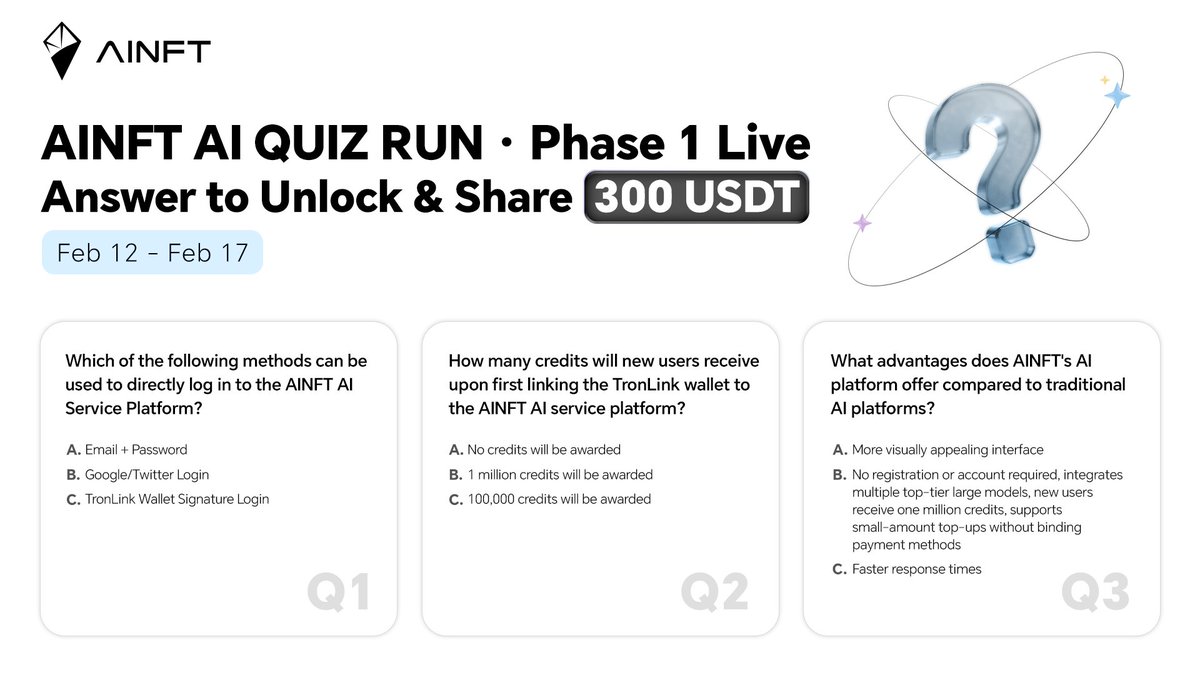 AINFT

AINFT AI QUIZ RUN · Phase 1 Live
Answer to Unlock & Share 300 USDT

Feb 12 - Feb 17

Which of the following methods can be used to directly log in to the AINFT AI Service Platform?

A. Email + Password
B. Google/Twitter Login
C. TronLink Wallet Signature Login

Q1

How many credits will new users receive upon first linking the TronLink wallet to the AINFT AI service platform?

A. No credits will be awarded
B. 1 million credits will be awarded
C. 100,000 credits will be awarded

Q2

What advantages does AINFT's AI platform offer compared to traditional AI platforms?

A. More visually appealing interface
B. No registration or account required, integrates multiple top-tier large models, new users receive one million credits, supports small-amount top-ups without binding payment methods
C. Faster response times

Q3